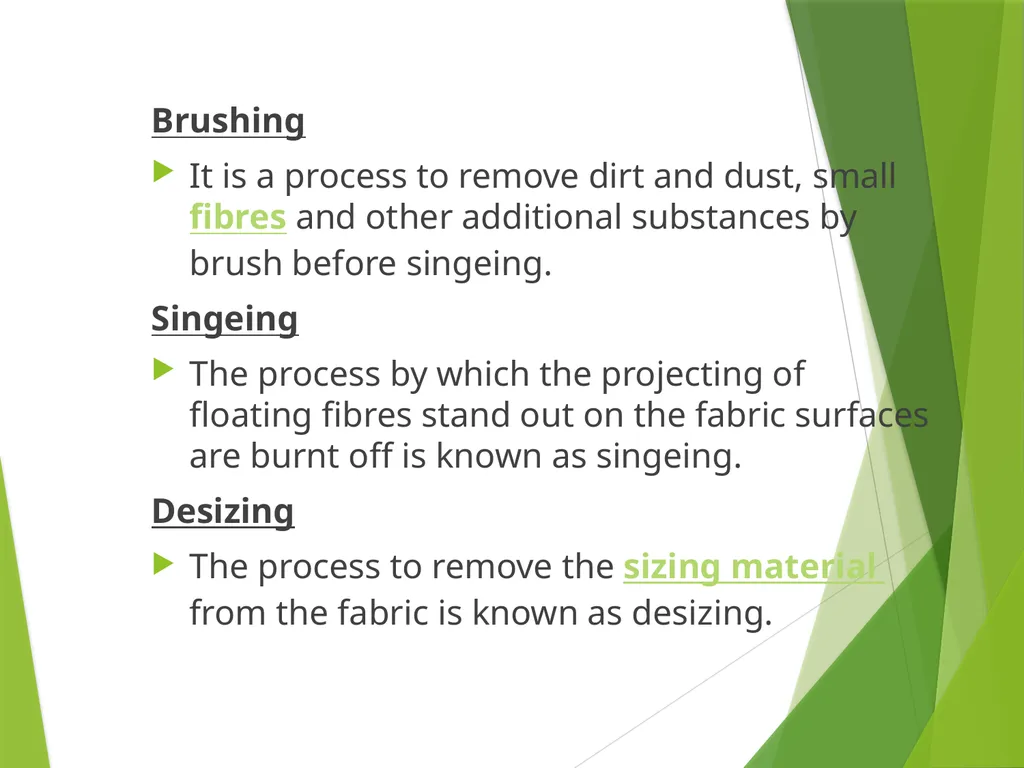 Brushing

It is a process to remove dirt and dust, small fibres and other additional substances by brush before singeing.

Singeing

The process by which the projecting of floating fibres stand out on the fabric surfaces are burnt off is known as singeing.

Desizing

The process to remove the sizing material from the fabric is known as desizing.